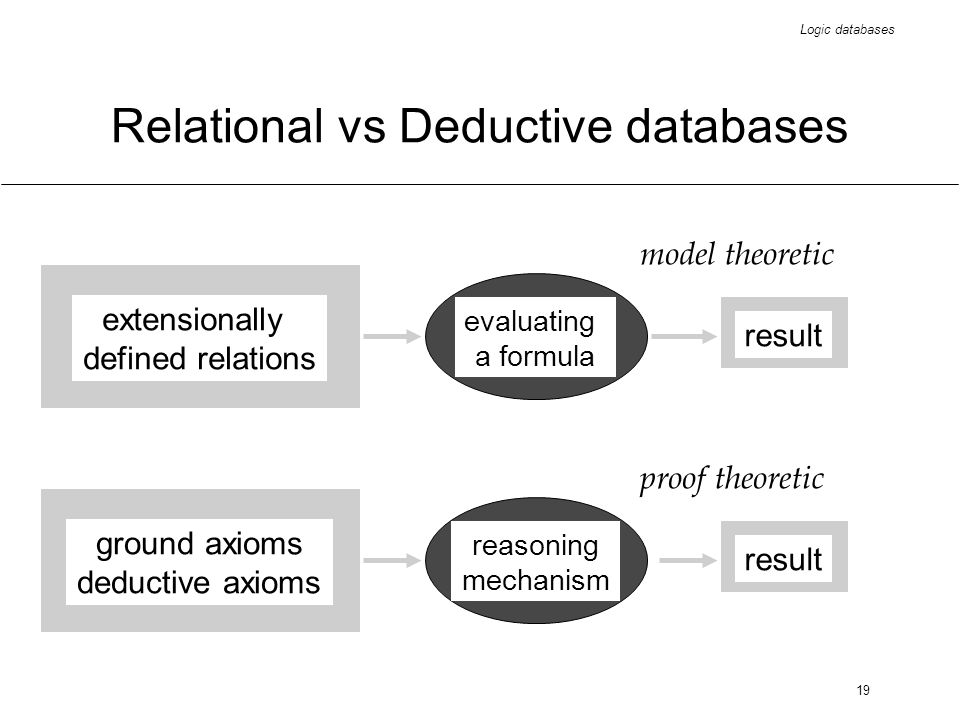 Logic databases

Relational vs Deductive databases

model theoretic

extensionally defined relations

evaluating a formula

result

proof theoretic

ground axioms
deductive axioms

reasoning mechanism

result

19